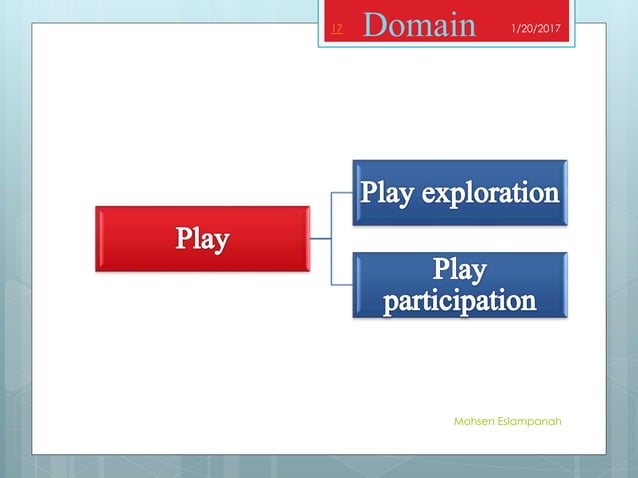 17 Domain 1/20/2017

Play

Play exploration

Play participation

Mohsen Eslampanah